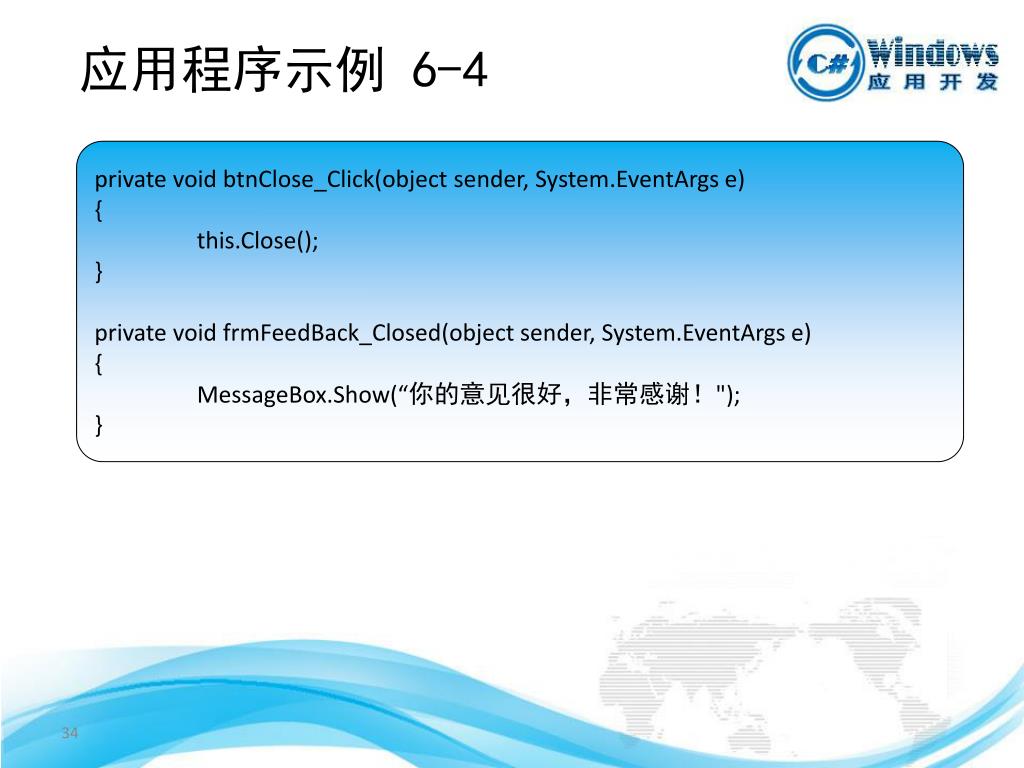 应用程序示例 6-4

C# Windows 应用开发

private void btnClose_Click(object sender, System.EventArgs e)
{
this.Close();
}

private void frmFeedBack_Closed(object sender, System.EventArgs e)
{
MessageBox.Show(“你的意见很好，非常感谢！");
}

34